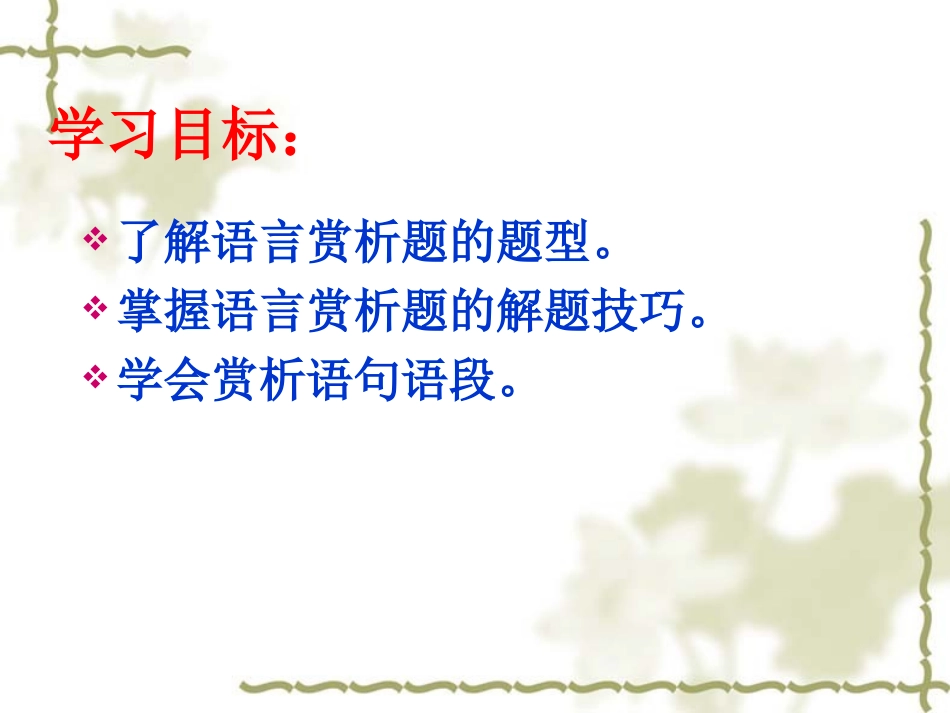 学习目标：

❖ 了解语言赏析题的题型。
❖ 掌握语言赏析题的解题技巧。
❖ 学会赏析语句语段。